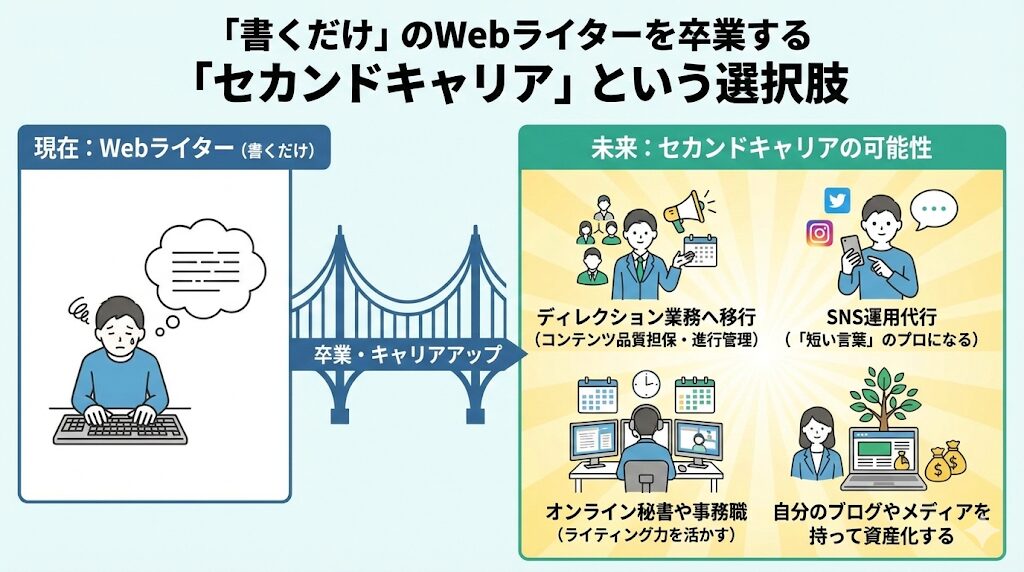 「書くだけ」のWebライターを卒業する
「セカンドキャリア」という選択肢

現在：Webライター（書くだけ）

卒業・キャリアアップ

未来：セカンドキャリアの可能性

ディレクション業務へ移行
（コンテンツ品質担保・進行管理）

SNS運用代行
（「短い言葉」のプロになる）

オンライン秘書や事務職
（ライティング力を活かす）

自分のブログやメディアを持って資産化する